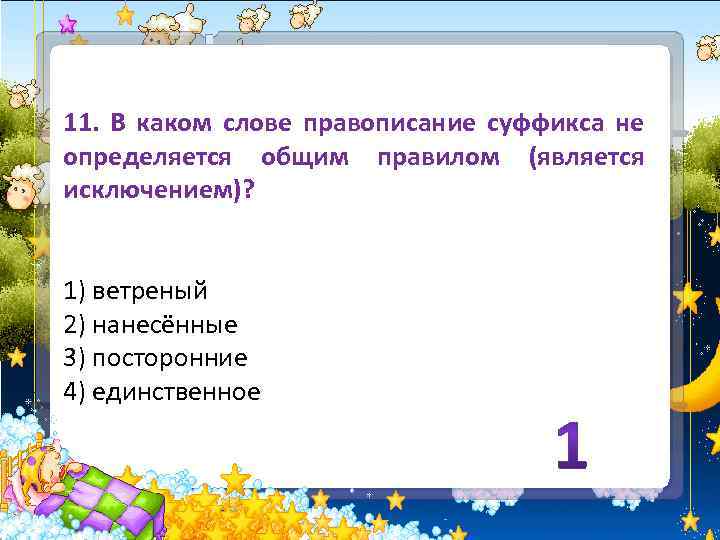 11. В каком слове правописание суффикса не определяется общим правилом (является исключением)?

1) ветреный
2) нанесённые
3) посторонние
4) единственное

1